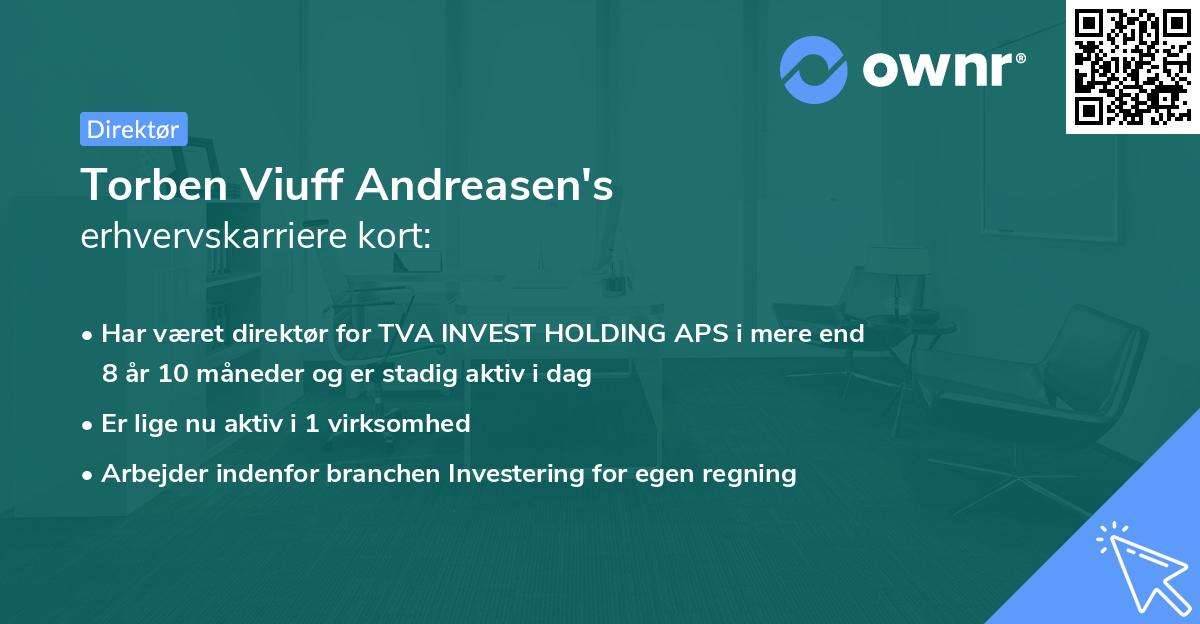 ownr®

Direktør

Torben Viuff Andreasen's
erhvervskarriere kort:

• Har været direktør for TVA INVEST HOLDING APS i mere end 8 år 10 måneder og er stadig aktiv i dag
• Er lige nu aktiv i 1 virksomhed
• Arbejder indenfor branchen Investering for egen regning